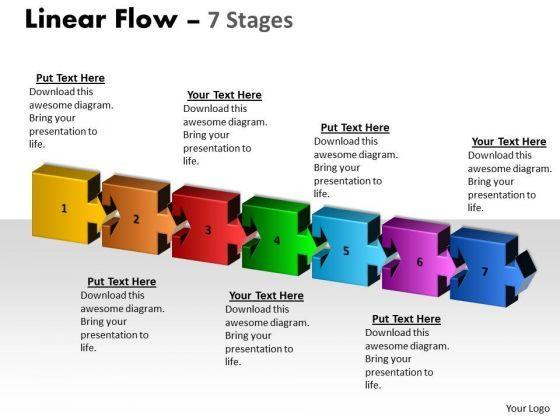 Linear Flow – 7 Stages

Put Text Here
Download this awesome diagram. Bring your presentation to life.

Your Text Here
Download this awesome diagram. Bring your presentation to life.

Put Text Here
Download this awesome diagram. Bring your presentation to life.

Your Text Here
Download this awesome diagram. Bring your presentation to life.

1

2

3

4

5

6

7

Put Text Here
Download this awesome diagram. Bring your presentation to life.

Your Text Here
Download this awesome diagram. Bring your presentation to life.

Put Text Here
Download this awesome diagram. Bring your presentation to life.

Your Logo